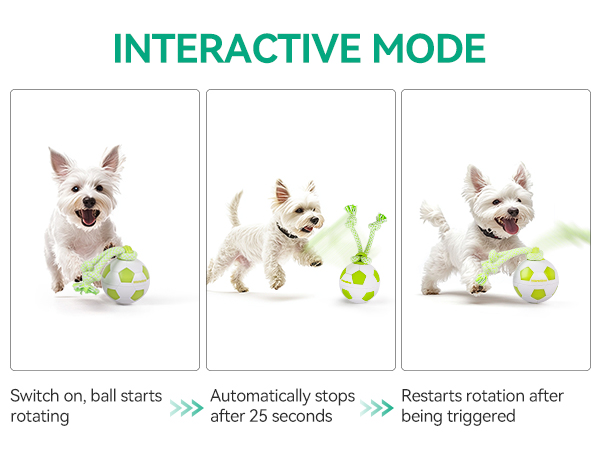 INTERACTIVE MODE

Switch on, ball starts rotating

Automatically stops after 25 seconds

Restarts rotation after being triggered